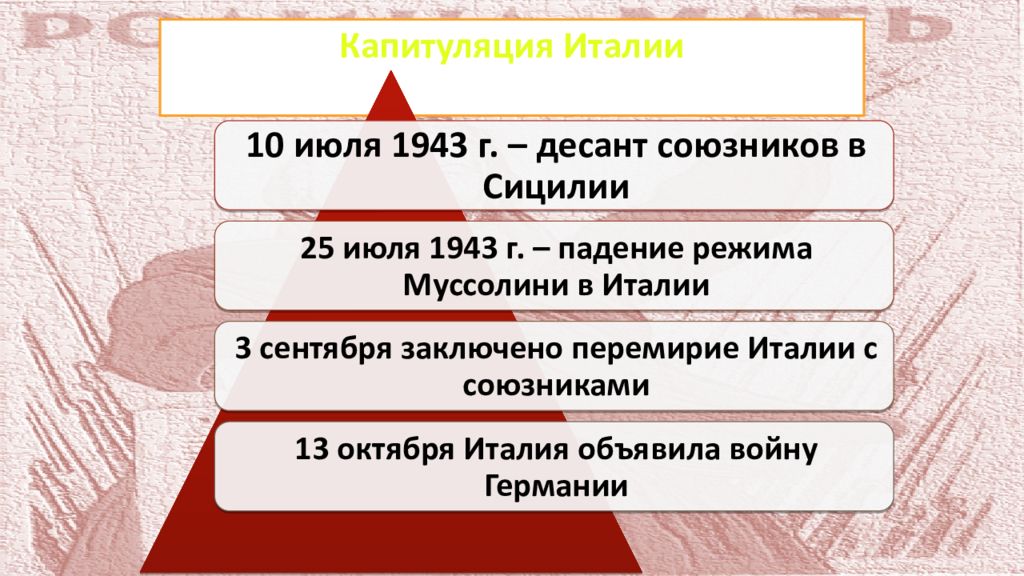 Капитуляция Италии

10 июля 1943 г. – десант союзников в Сицилии

25 июля 1943 г. – падение режима Муссолини в Италии

3 сентября заключено перемирие Италии с союзниками

13 октября Италия объявила войну Германии